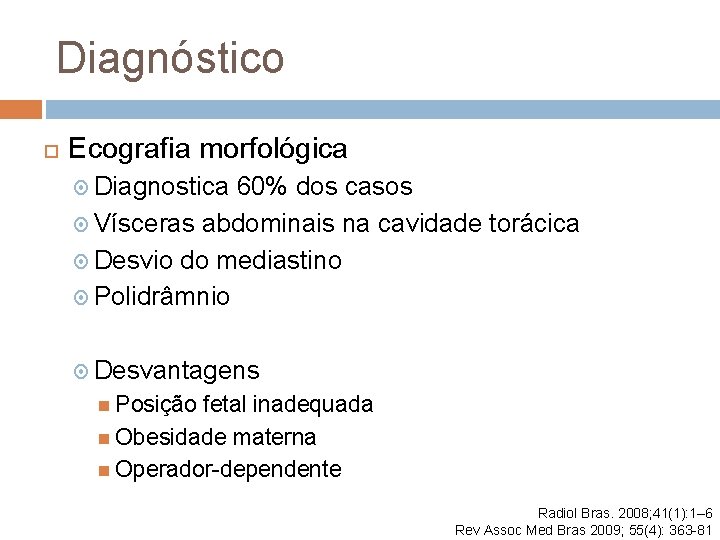 Diagnóstico

Ecografia morfológica

Diagnostica 60% dos casos

Vísceras abdominais na cavidade torácica

Desvio do mediastino

Polidrâmnio

Desvantagens

Posição fetal inadequada

Obesidade materna

Operador-dependente

Radiol Bras. 2008;41(1):1–6
Rev Assoc Med Bras 2009; 55(4): 363-81